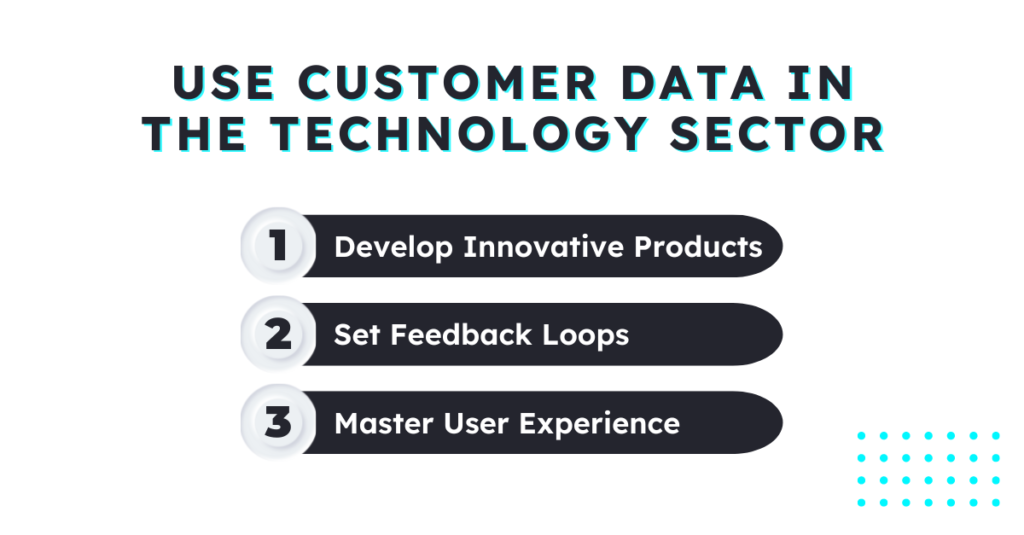 USE CUSTOMER DATA IN THE TECHNOLOGY SECTOR

1 Develop Innovative Products

2 Set Feedback Loops

3 Master User Experience